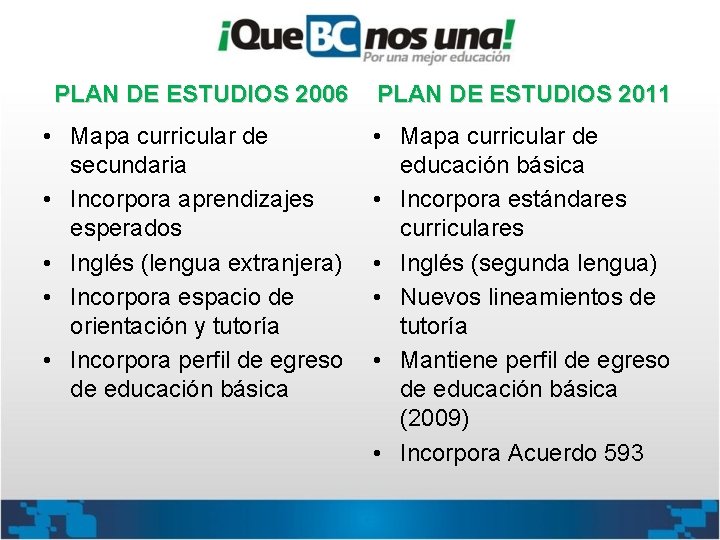 ¡Que BC nos una!
Por una mejor educación

PLAN DE ESTUDIOS 2006

• Mapa curricular de secundaria
• Incorpora aprendizajes esperados
• Inglés (lengua extranjera)
• Incorpora espacio de orientación y tutoría
• Incorpora perfil de egreso de educación básica

PLAN DE ESTUDIOS 2011

• Mapa curricular de educación básica
• Incorpora estándares curriculares
• Inglés (segunda lengua)
• Nuevos lineamientos de tutoría
• Mantiene perfil de egreso de educación básica (2009)
• Incorpora Acuerdo 593